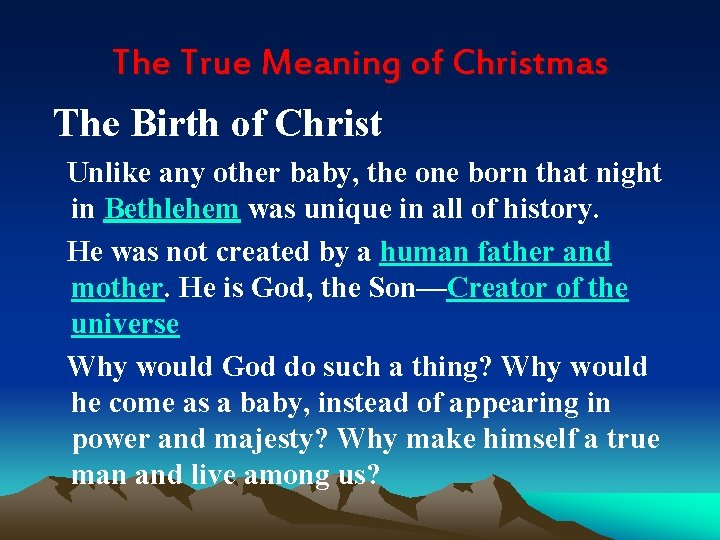 The True Meaning of Christmas

The Birth of Christ

Unlike any other baby, the one born that night in Bethlehem was unique in all of history.

He was not created by a human father and mother. He is God, the Son—Creator of the universe

Why would God do such a thing? Why would he come as a baby, instead of appearing in power and majesty? Why make himself a true man and live among us?